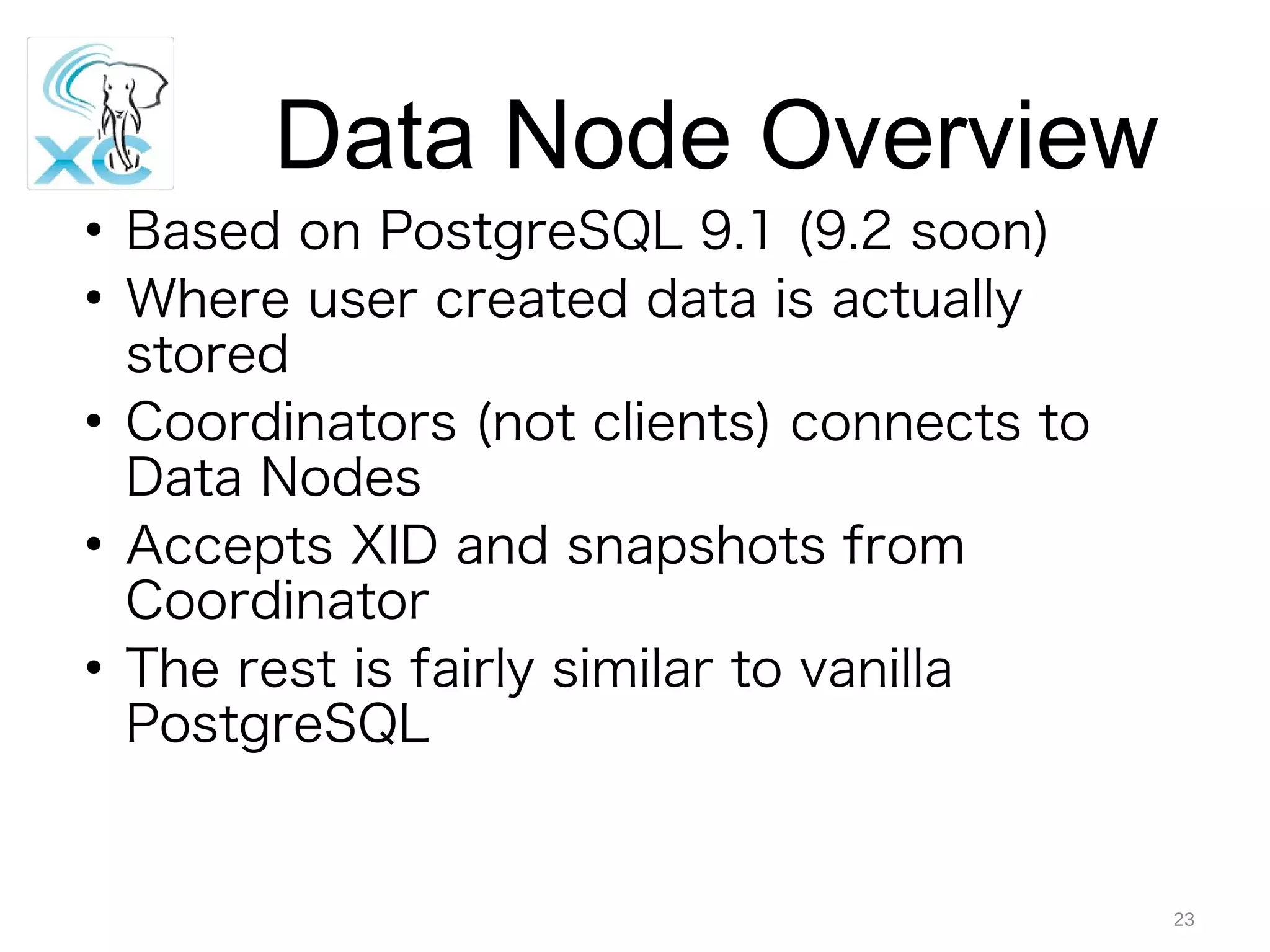 XC

Data Node Overview

• Based on PostgreSQL 9.1 (9.2 soon)
• Where user created data is actually stored
• Coordinators (not clients) connects to Data Nodes
• Accepts XID and snapshots from Coordinator
• The rest is fairly similar to vanilla PostgreSQL

23